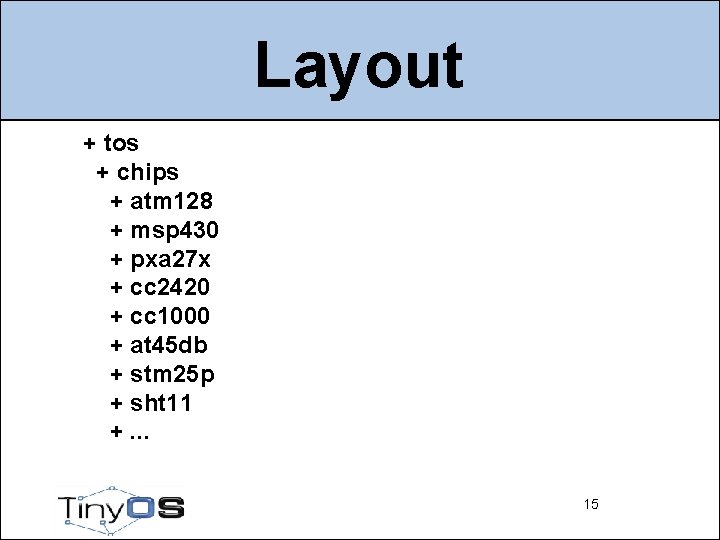 Layout

+ tos
+ chips
+ atm128
+ msp430
+ pxa27x
+ cc2420
+ cc1000
+ at45db
+ stm25p
+ sht11
+ ...

TinyOS

15